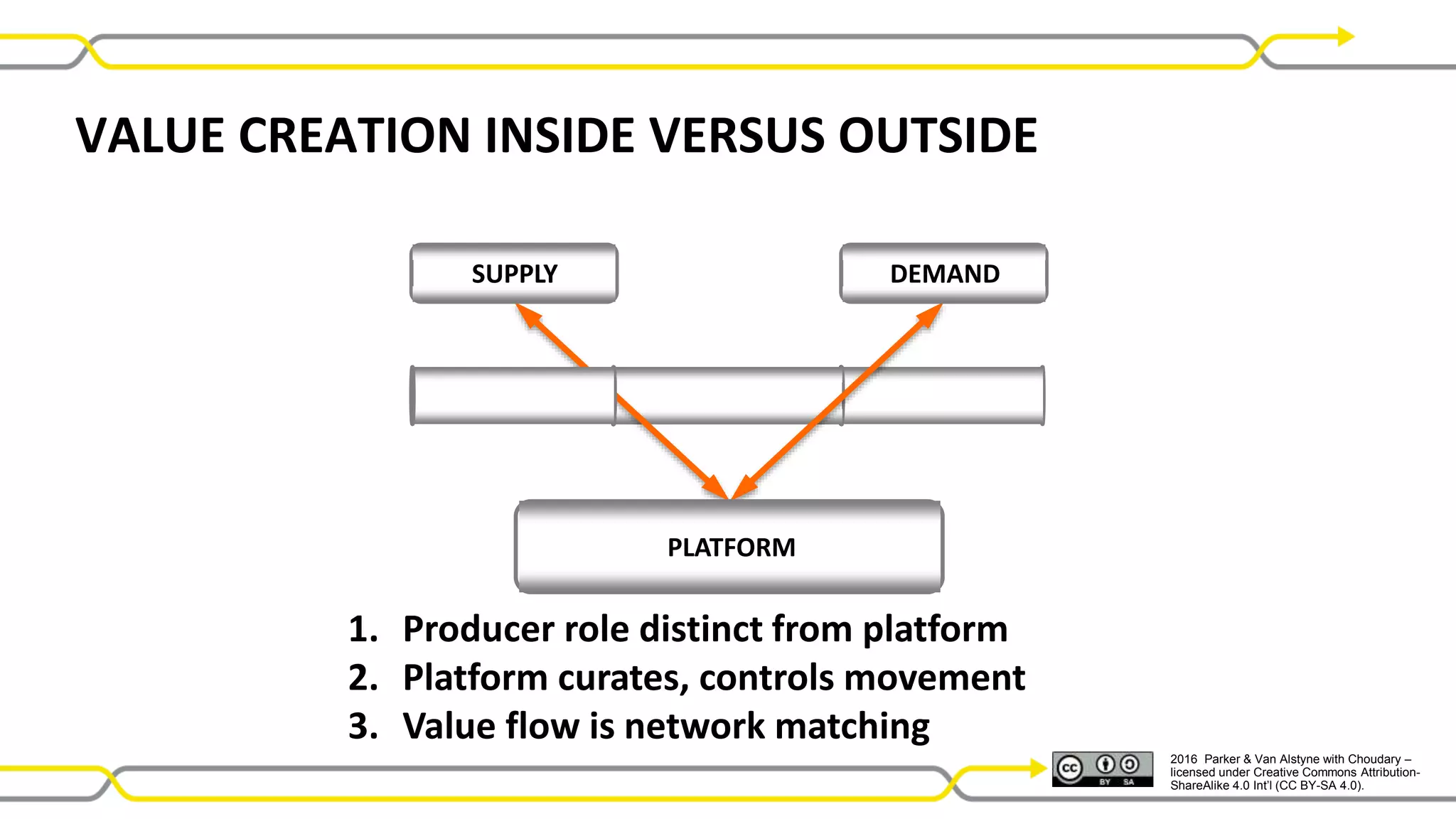 VALUE CREATION INSIDE VERSUS OUTSIDE

SUPPLY

DEMAND

PLATFORM

1. Producer role distinct from platform
2. Platform curates, controls movement
3. Value flow is network matching

cc BY SA

2016 Parker & Van Alstyne with Choudary – licensed under Creative Commons Attribution-ShareAlike 4.0 Int'l (CC BY-SA 4.0).